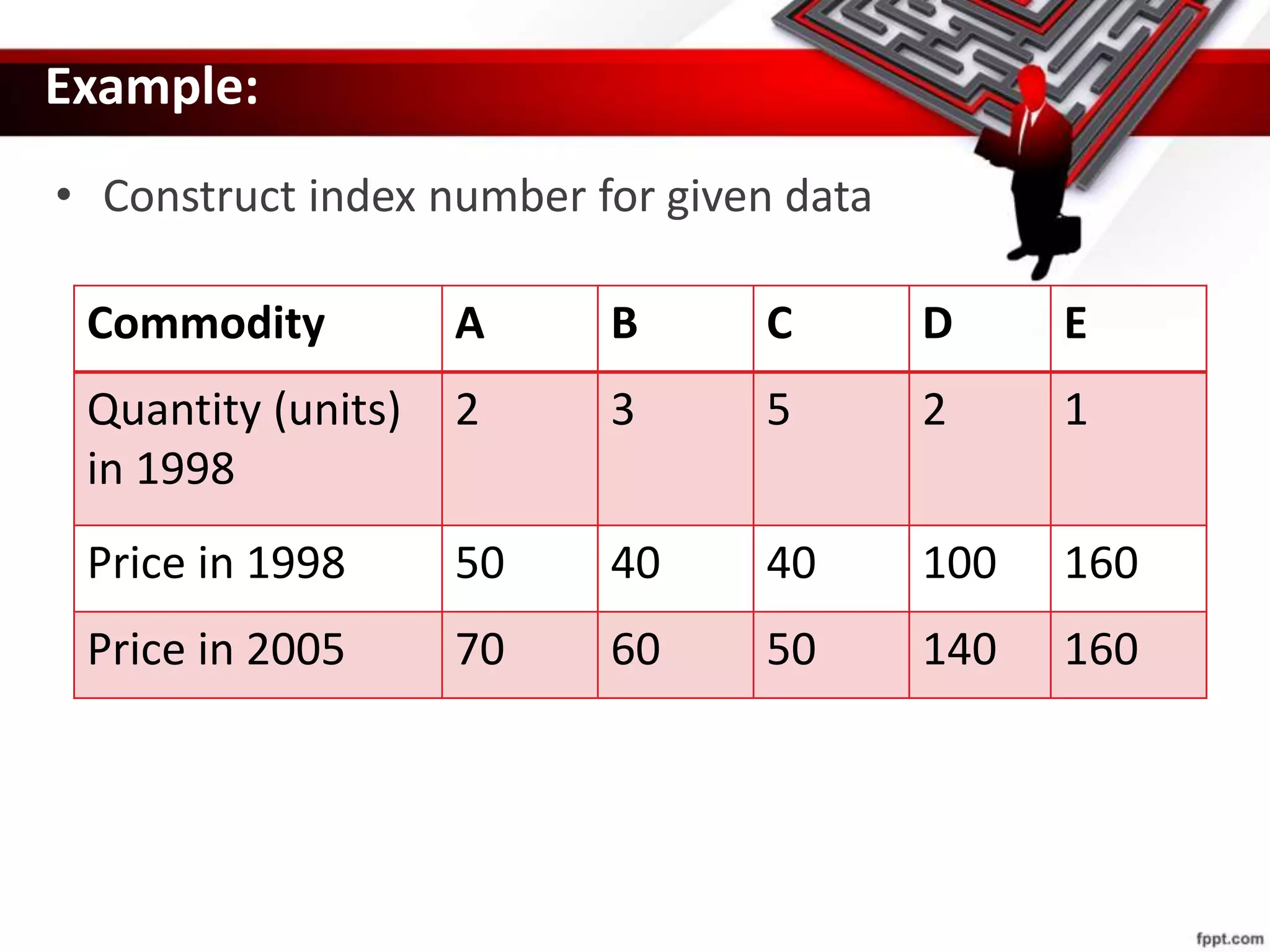 Example:

• Construct index number for given data

| Commodity | A | B | C | D | E |
|---|---|---|---|---|---|
| Quantity (units) in 1998 | 2 | 3 | 5 | 2 | 1 |
| Price in 1998 | 50 | 40 | 40 | 100 | 160 |
| Price in 2005 | 70 | 60 | 50 | 140 | 160 |

fppt.com